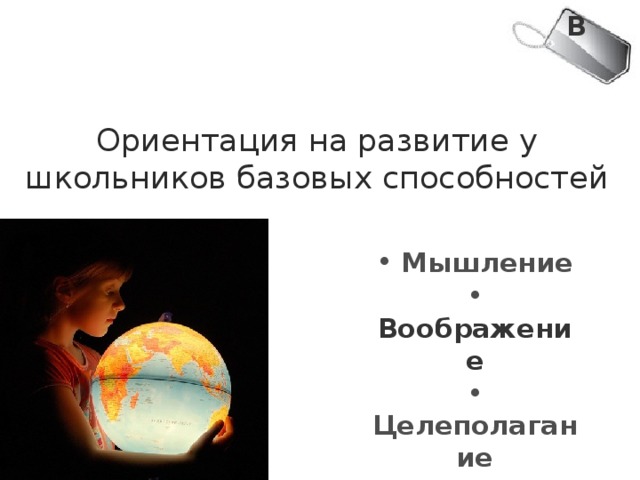 В

Ориентация на развитие у школьников базовых способностей

• Мышление
• Воображение
• Целеполагание